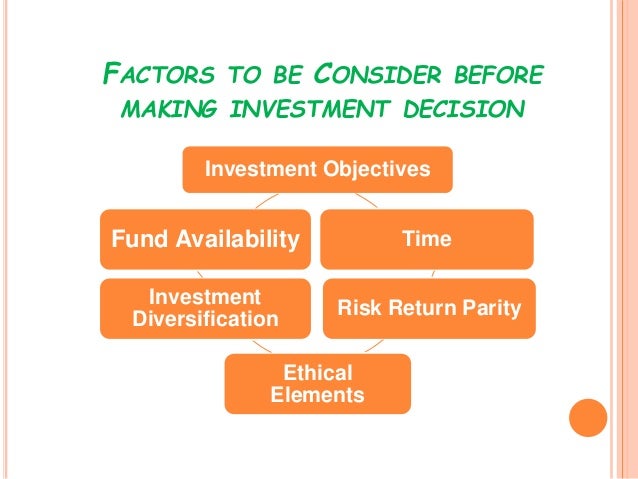 FACTORS TO BE CONSIDER BEFORE MAKING INVESTMENT DECISION

Investment Objectives

Fund Availability

Time

Investment Diversification

Risk Return Parity

Ethical Elements